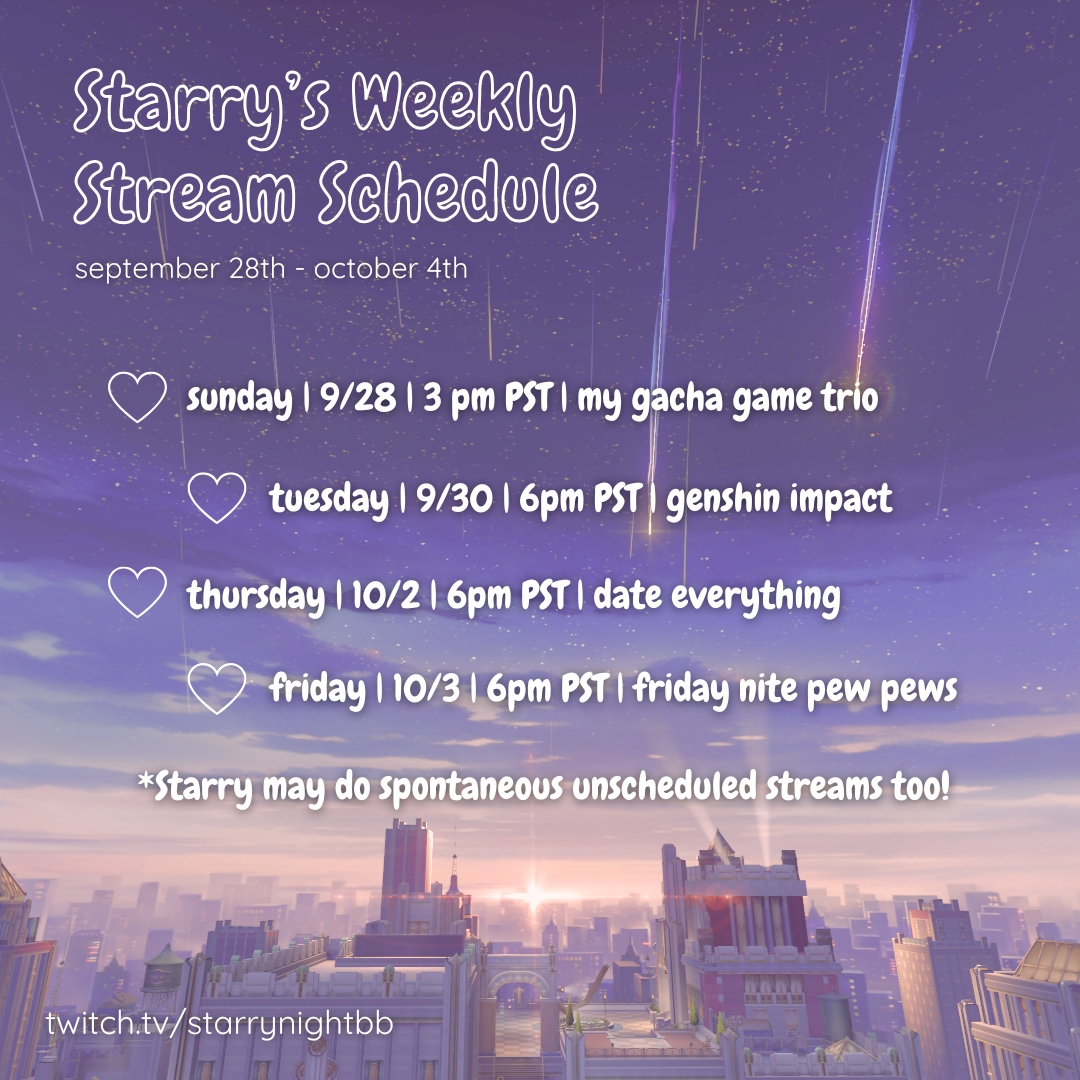 Starry's Weekly Stream Schedule

september 28th - october 4th

sunday | 9/28 | 3 pm PST | my gacha game trio

tuesday | 9/30 | 6pm PST | genshin impact

thursday | 10/2 | 6pm PST | date everything

friday | 10/3 | 6pm PST | friday nite pew pews

*Starry may do spontaneous unscheduled streams too!

twitch.tv/starrynightbb